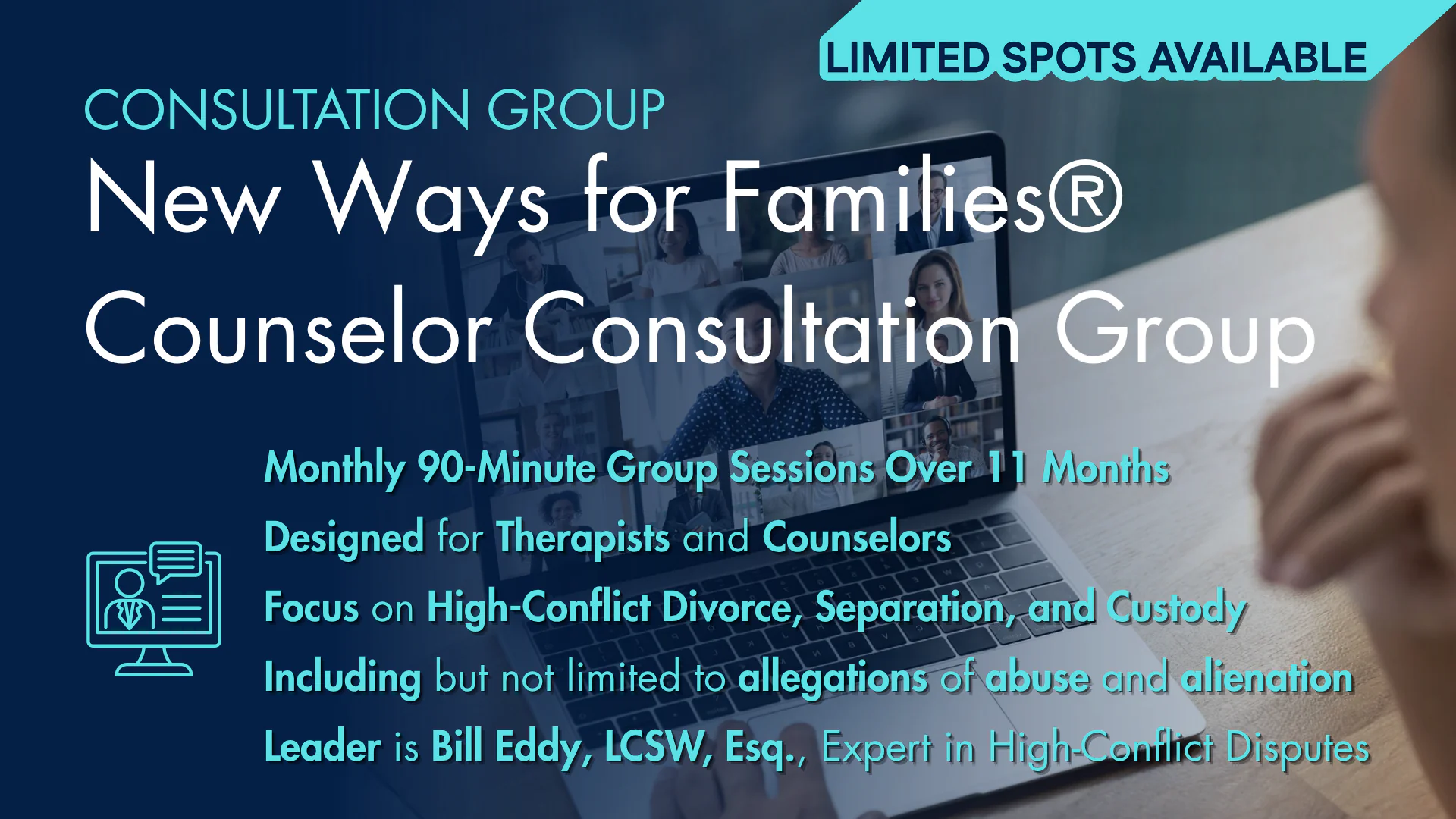 LIMITED SPOTS AVAILABLE

CONSULTATION GROUP

New Ways for Families®
Counselor Consultation Group

Monthly 90-Minute Group Sessions Over 11 Months

Designed for Therapists and Counselors

Focus on High-Conflict Divorce, Separation, and Custody

Including but not limited to allegations of abuse and alienation

Leader is Bill Eddy, LCSW, Esq., Expert in High-Conflict Disputes